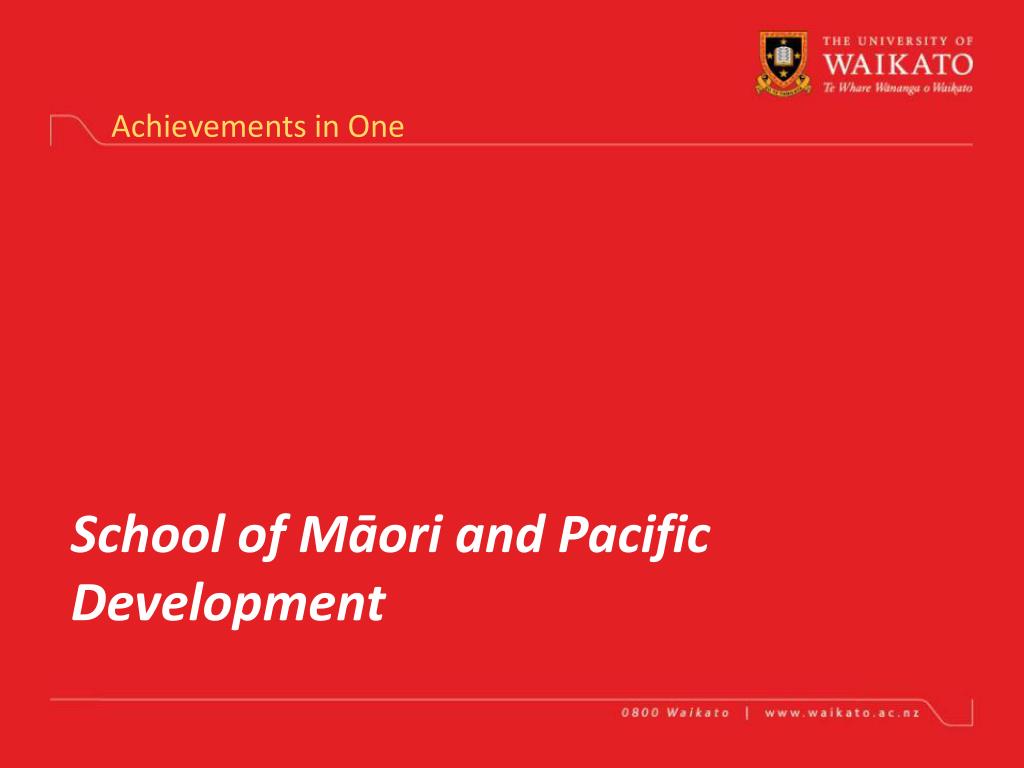 THE UNIVERSITY OF
WAIKATO
Te Whare Wānanga o Waikato

Achievements in One

School of Māori and Pacific Development

0800 Waikato | www.waikato.ac.nz